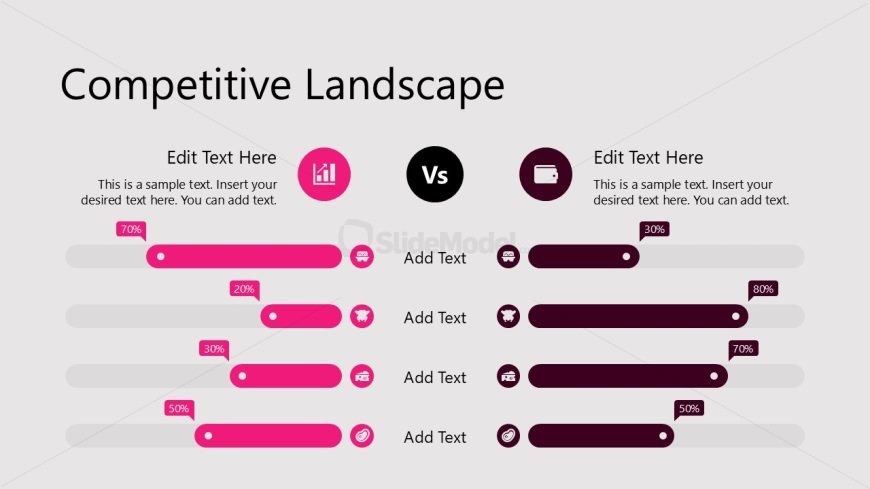 Competitive Landscape

Edit Text Here

This is a sample text. Insert your desired text here. You can add text.

Vs

Edit Text Here

This is a sample text. Insert your desired text here. You can add text.

SlideModel

70%

Add Text

30%

20%

Add Text

80%

30%

Add Text

70%

50%

Add Text

50%